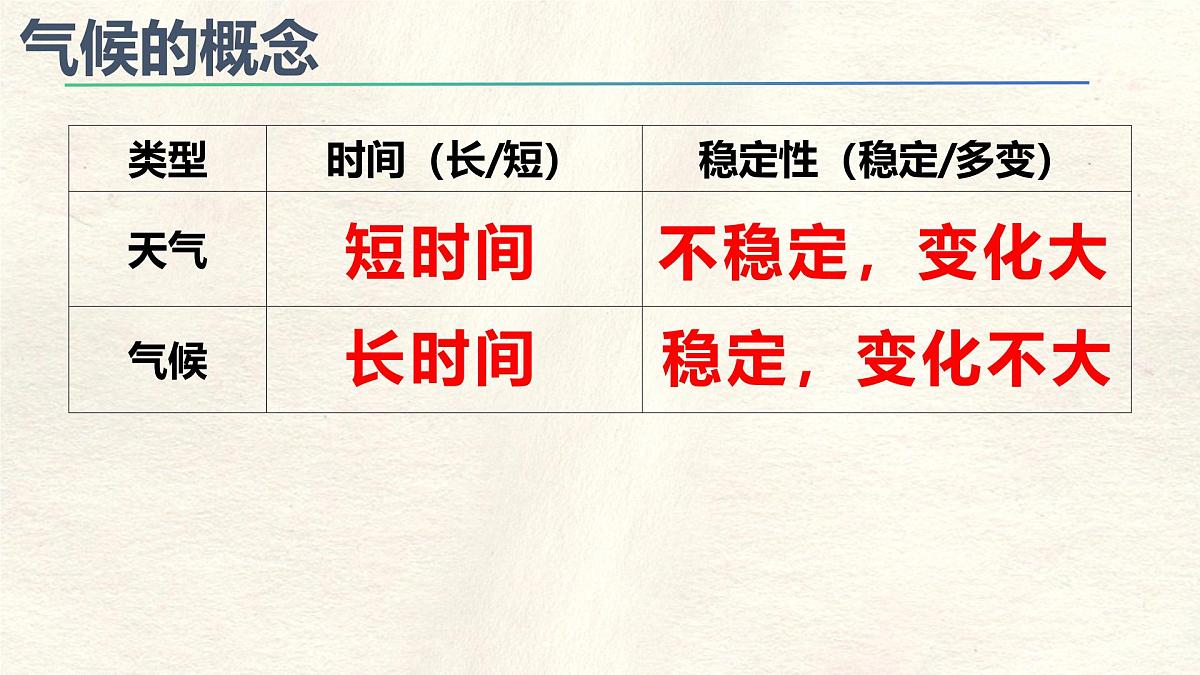 气候的概念

| 类型 | 时间（长/短） | 稳定性（稳定/多变） |
|---|---|---|
| 天气 | 短时间 | 不稳定，变化大 |
| 气候 | 长时间 | 稳定，变化不大 |